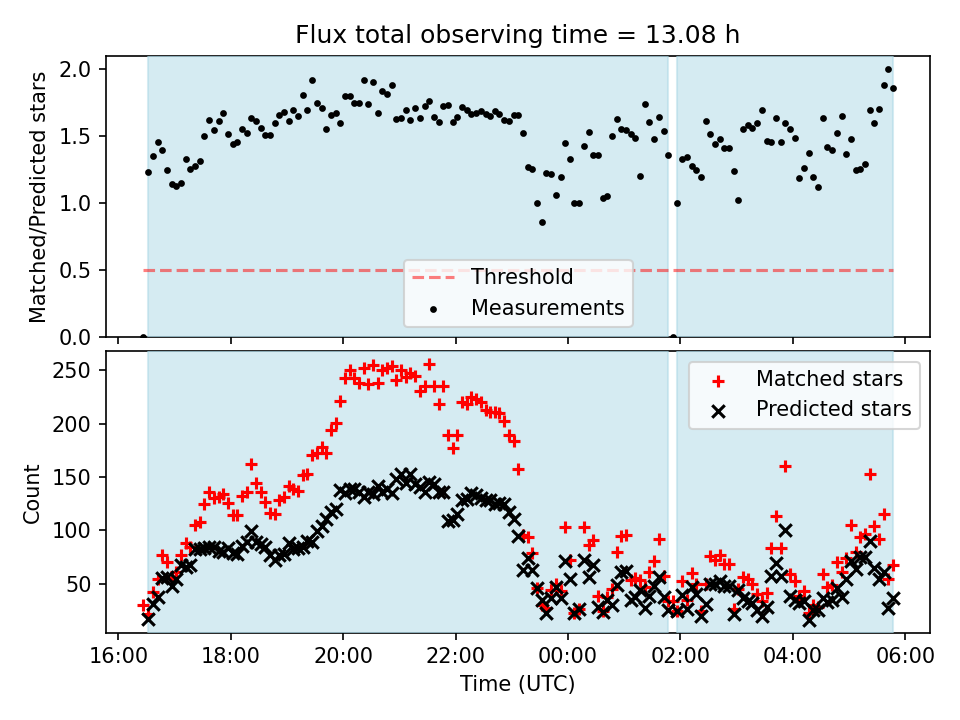 Flux total observing time = 13.08 h

Matched/Predicted stars

2.0
1.5
1.0
0.5
0.0

Threshold
Measurements

Count

250
200
150
100
50

Matched stars
Predicted stars

16:00
18:00
20:00
22:00
00:00
02:00
04:00
06:00

Time (UTC)